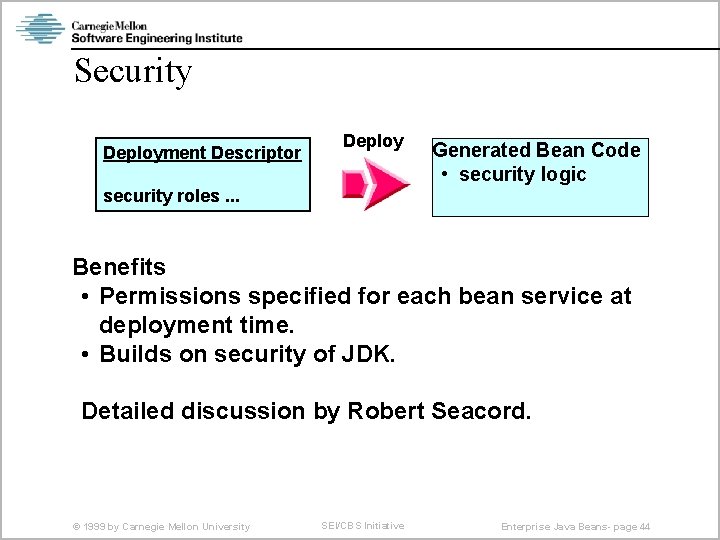 Carnegie Mellon
Software Engineering Institute

Security

Deployment Descriptor

security roles ...

Deploy

Generated Bean Code
• security logic

Benefits
• Permissions specified for each bean service at deployment time.
• Builds on security of JDK.

Detailed discussion by Robert Seacord.

© 1999 by Carnegie Mellon University

SEI/CBS Initiative

Enterprise Java Beans- page 44